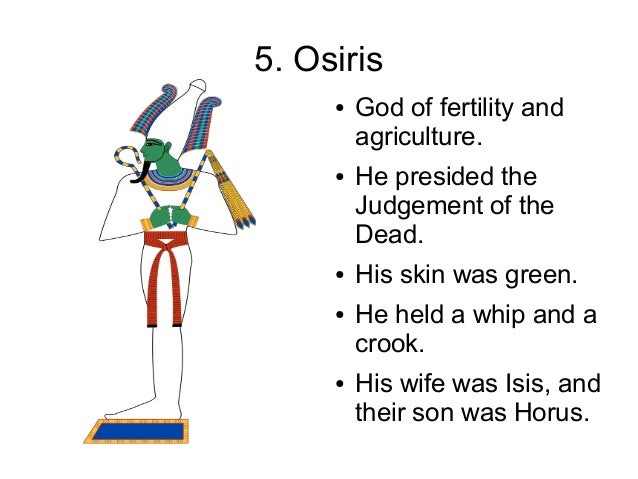 5. Osiris

• God of fertility and agriculture.

• He presided the Judgement of the Dead.

• His skin was green.

• He held a whip and a crook.

• His wife was Isis, and their son was Horus.